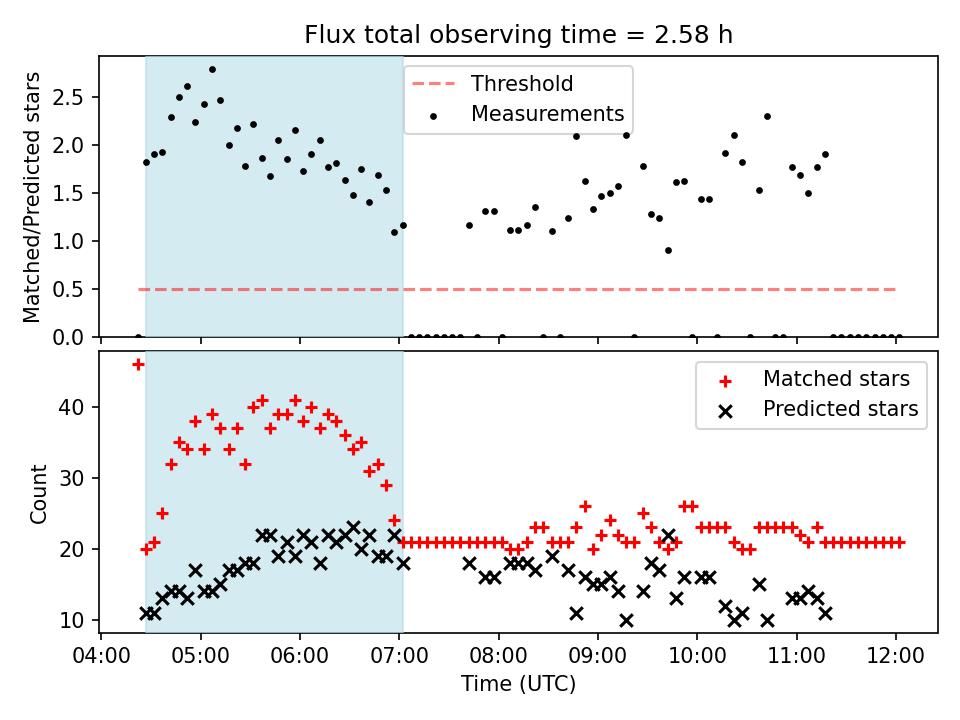 Flux total observing time = 2.58 h

Matched/Predicted stars

2.5
2.0
1.5
1.0
0.5
0.0

Threshold
Measurements

Count

40
30
20
10

Matched stars
Predicted stars

04:00 05:00 06:00 07:00 08:00 09:00 10:00 11:00 12:00

Time (UTC)